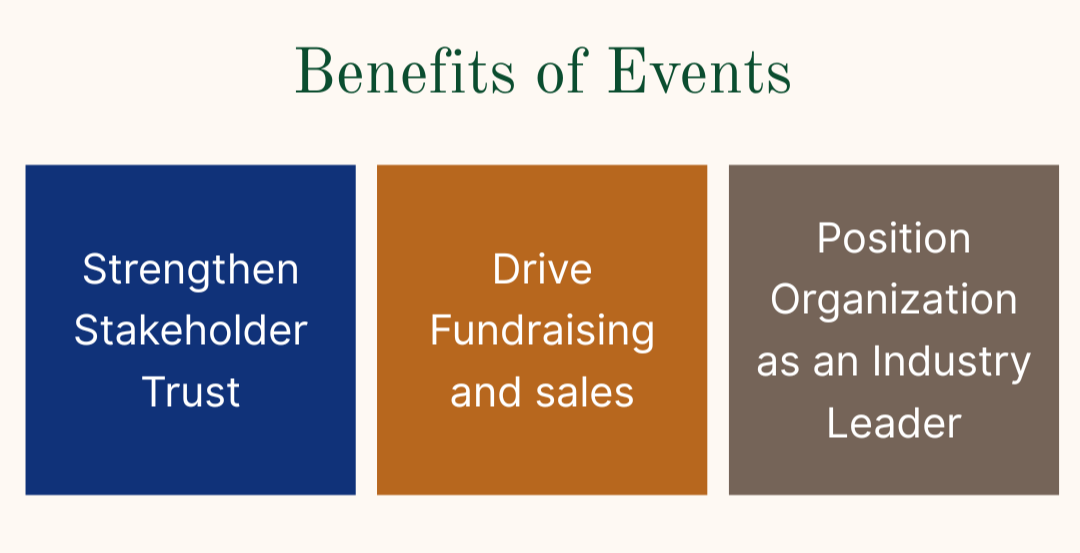 Benefits of Events

Strengthen Stakeholder Trust

Drive Fundraising and sales

Position Organization as an Industry Leader